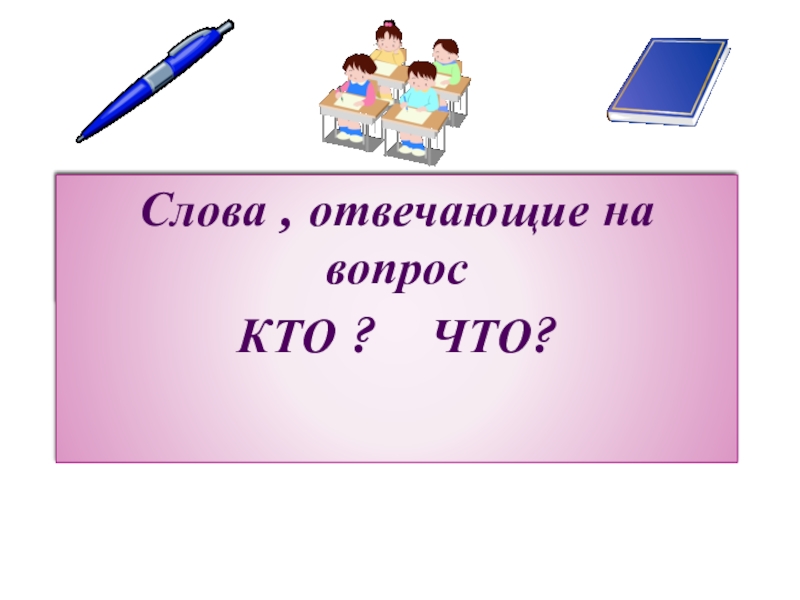 Слова , отвечающие на вопрос
КТО ?    ЧТО?